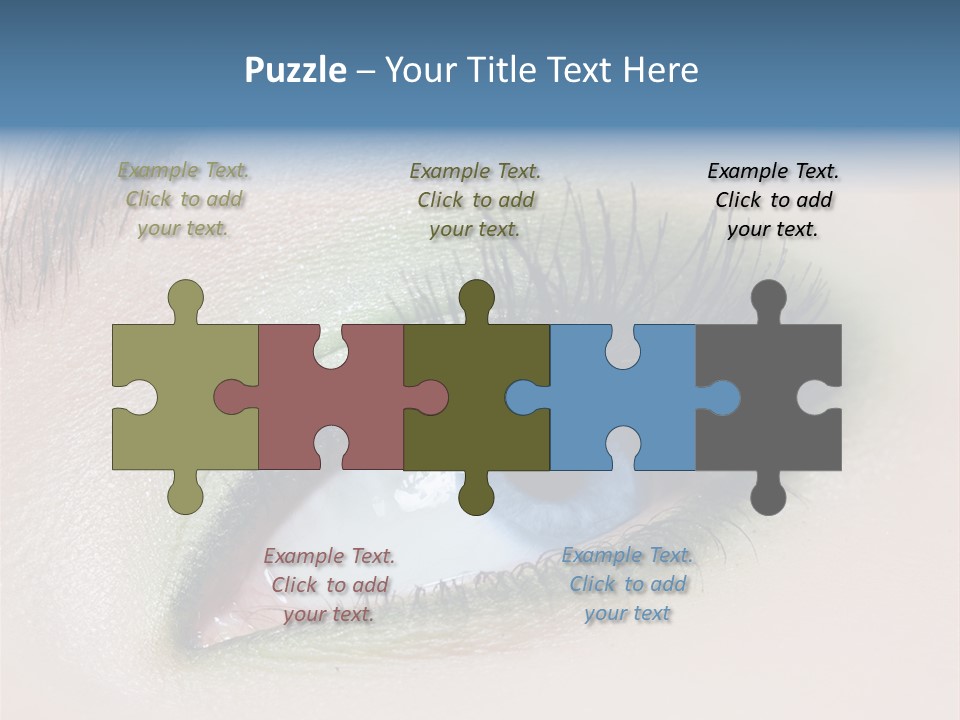 Puzzle – Your Title Text Here

Example Text. Click to add your text.

Example Text. Click to add your text.

Example Text. Click to add your text.

Example Text. Click to add your text.

Example Text. Click to add your text